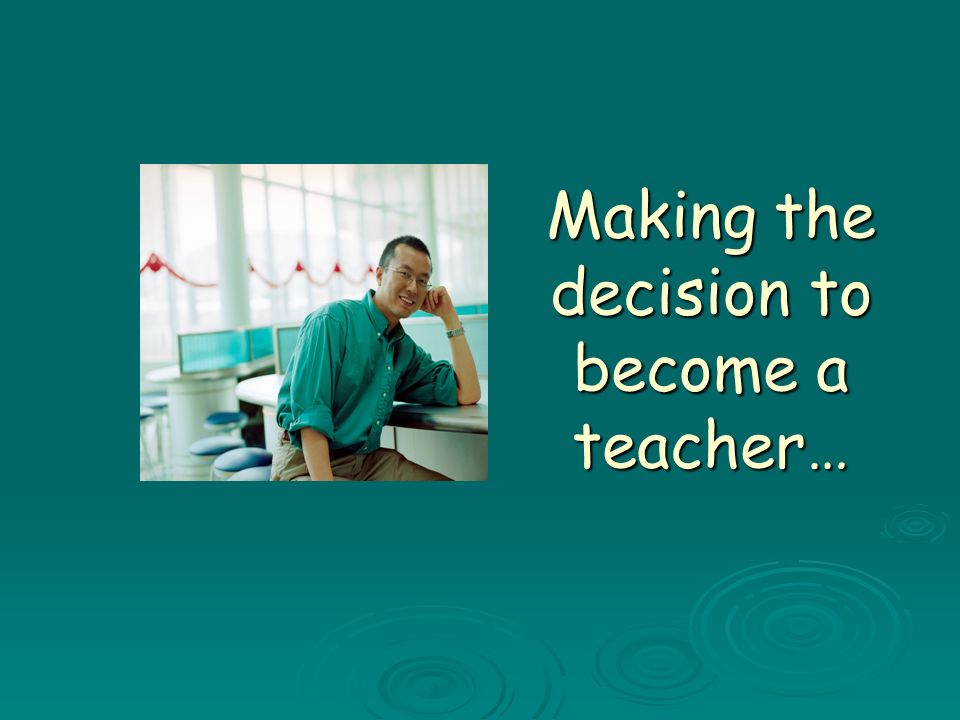 Making the decision to become a teacher…